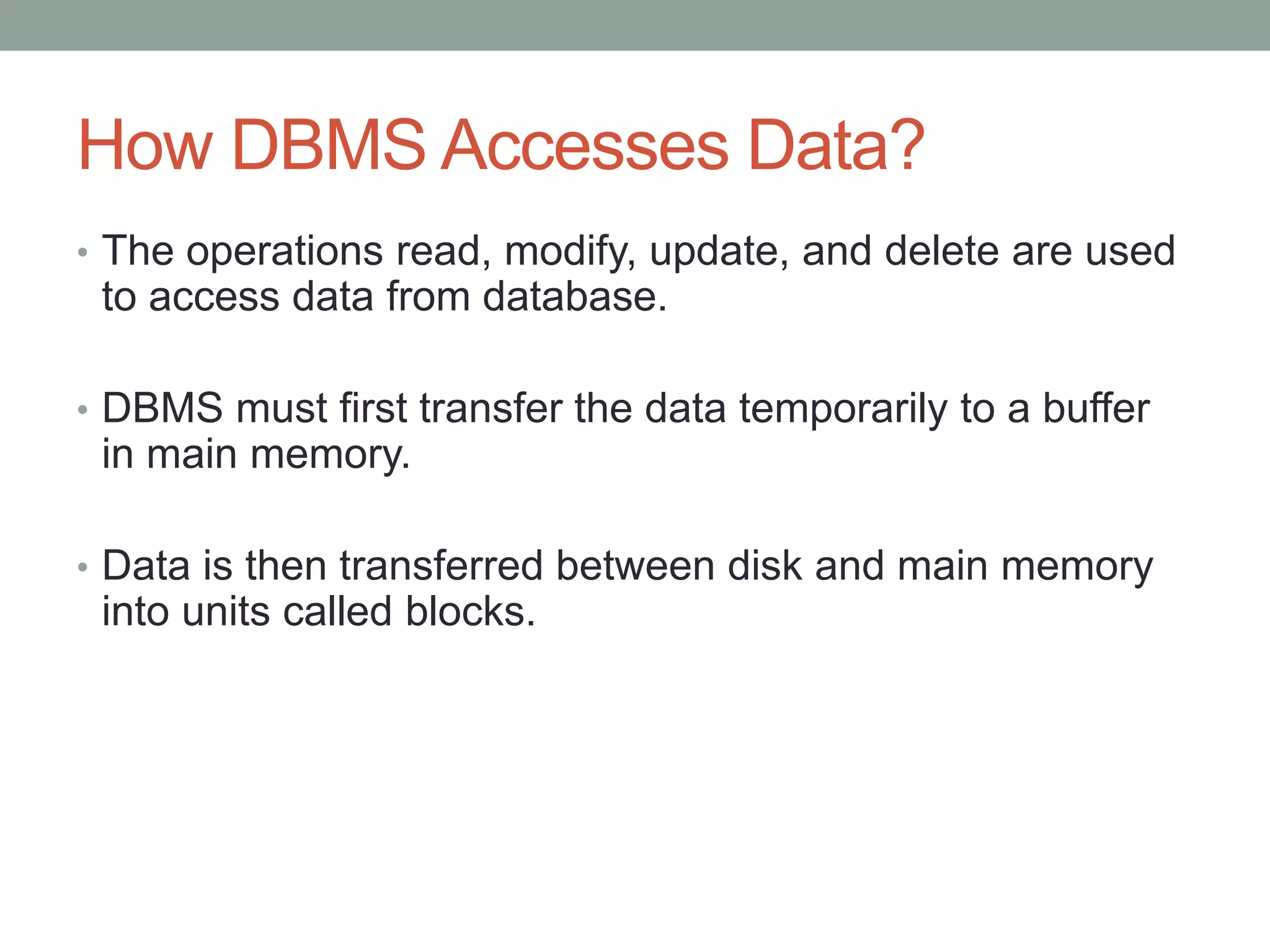 How DBMS Accesses Data?

• The operations read, modify, update, and delete are used to access data from database.

• DBMS must first transfer the data temporarily to a buffer in main memory.

• Data is then transferred between disk and main memory into units called blocks.